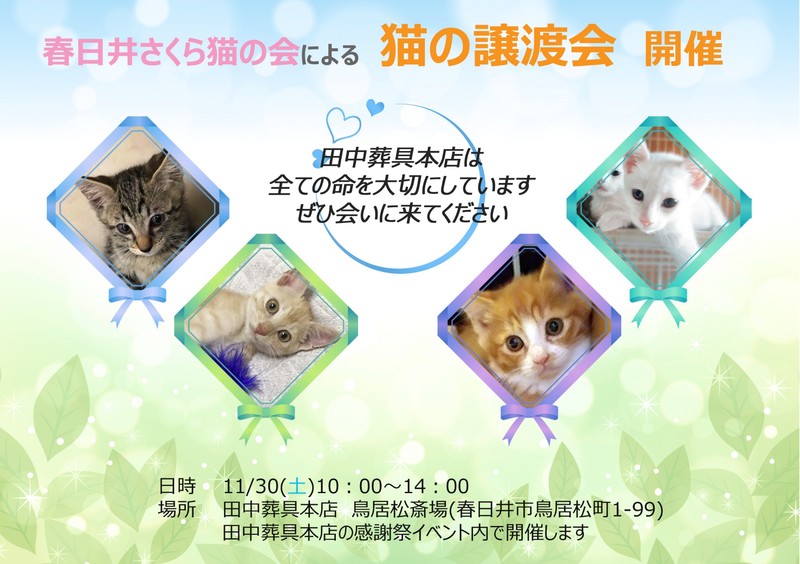 春日井さくら猫の会による　猫の譲渡会　開催

田中葬具本店は
全ての命を大切にしています
ぜひ会いに来てください

日時　11/30(土)10：00～14：00
場所　田中葬具本店　鳥居松斎場(春日井市鳥居松町1-99)
田中葬具本店の感謝祭イベント内で開催します